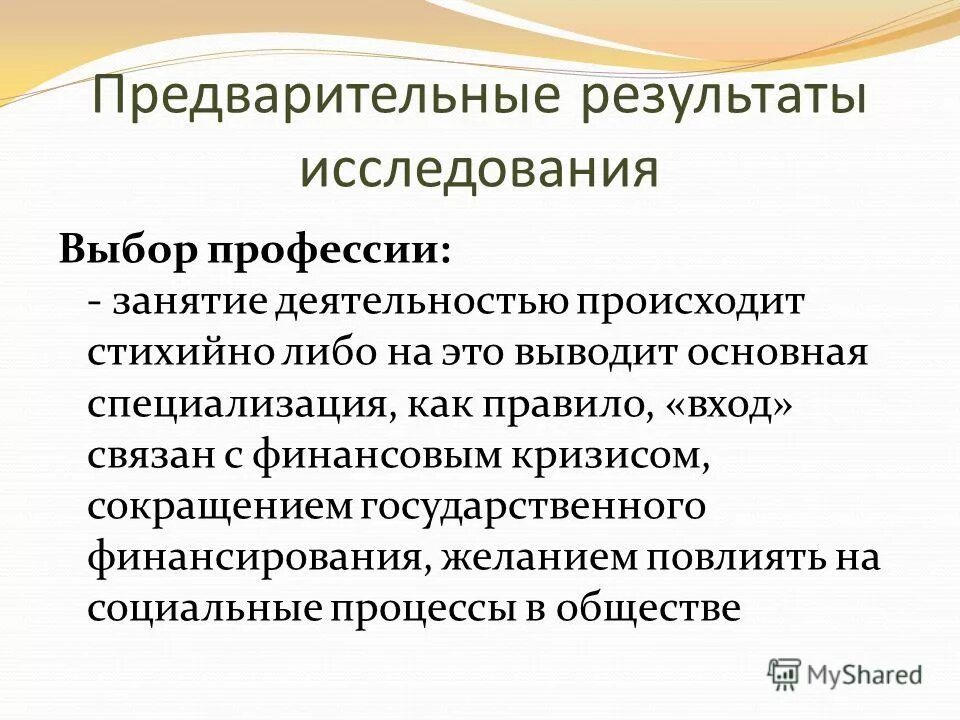 Предварительные результаты исследования

Выбор профессии:
- занятие деятельностью происходит стихийно либо на это выводит основная специализация, как правило, «вход» связан с финансовым кризисом, сокращением государственного финансирования, желанием повлиять на социальные процессы в обществе

MyShared